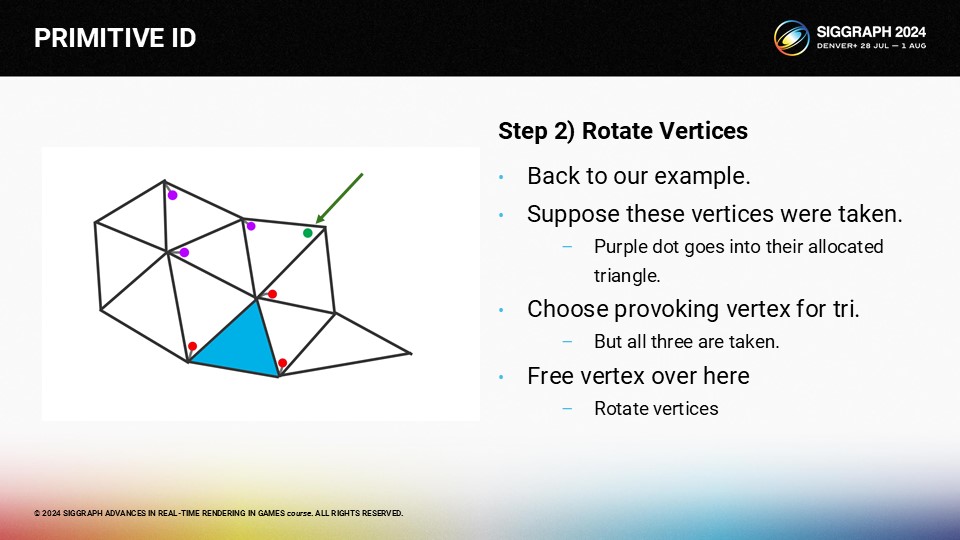 PRIMITIVE ID

SIGGRAPH 2024
DENVER+ 28 JUL — 1 AUG

Step 2) Rotate Vertices

• Back to our example.
• Suppose these vertices were taken.
– Purple dot goes into their allocated triangle.
• Choose provoking vertex for tri.
– But all three are taken.
• Free vertex over here
– Rotate vertices

© 2024 SIGGRAPH ADVANCES IN REAL-TIME RENDERING IN GAMES course. ALL RIGHTS RESERVED.